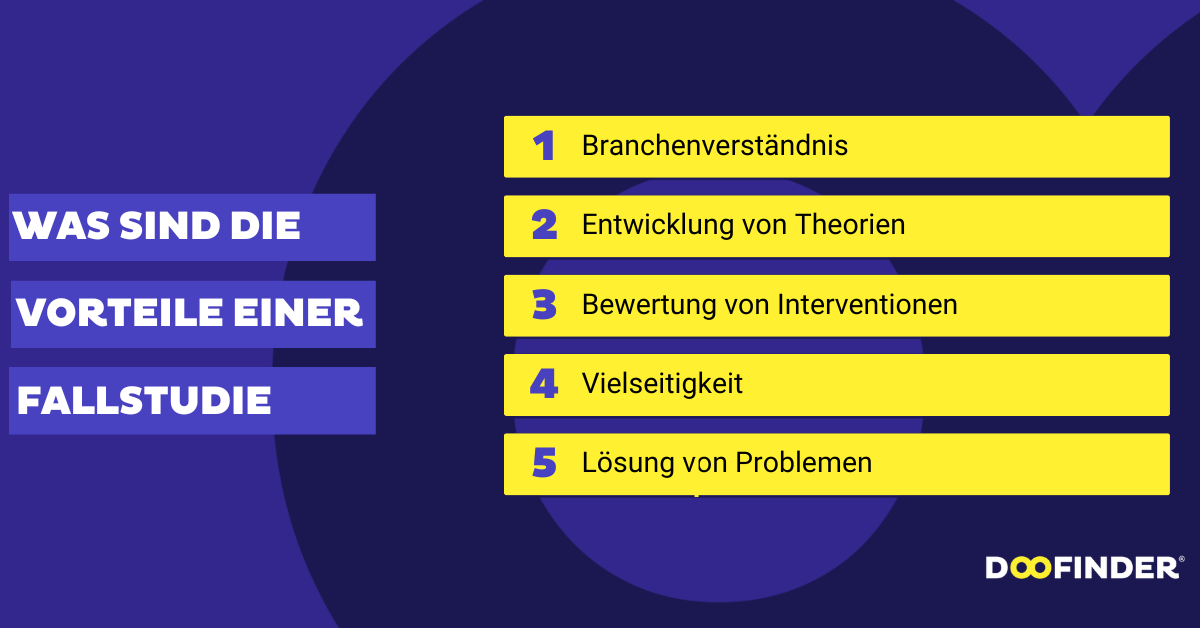 WAS SIND DIE VORTEILE EINER FALLSTUDIE

1 Branchenverständnis

2 Entwicklung von Theorien

3 Bewertung von Interventionen

4 Vielseitigkeit

5 Lösung von Problemen

DOOFINDER®